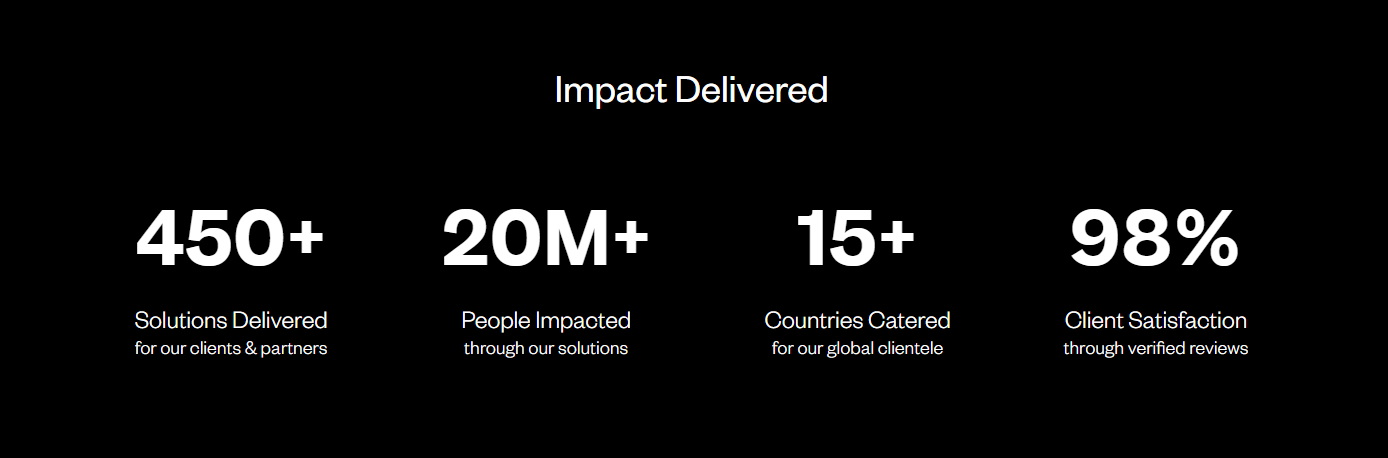 Impact Delivered

450+
Solutions Delivered
for our clients & partners

20M+
People Impacted
through our solutions

15+
Countries Catered
for our global clientele

98%
Client Satisfaction
through verified reviews